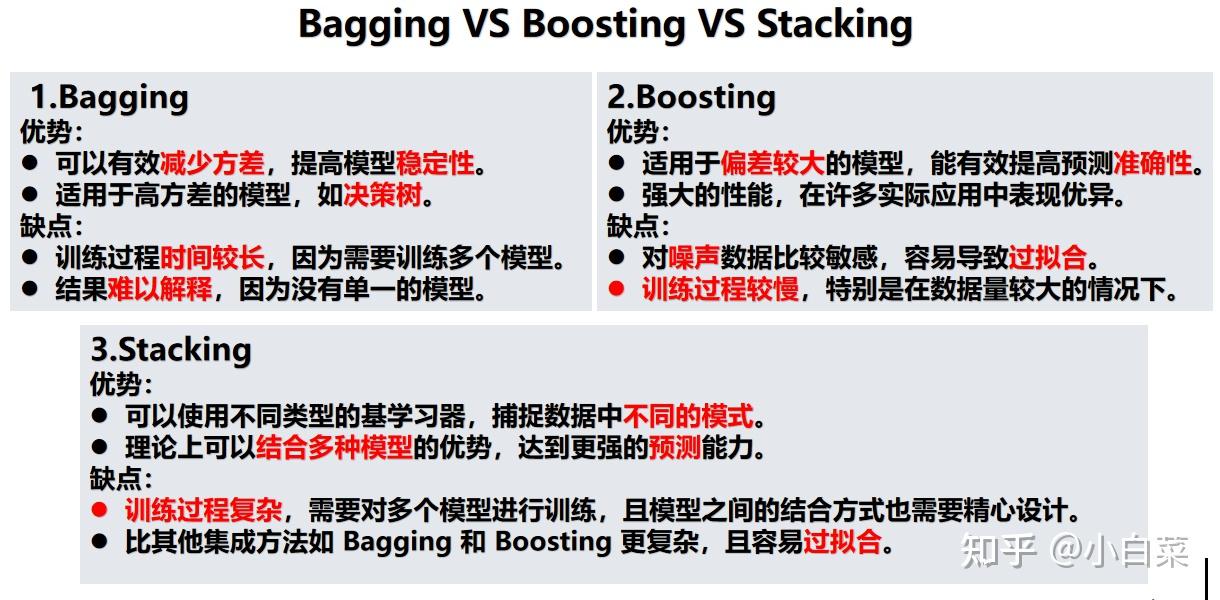 Bagging VS Boosting VS Stacking

1.Bagging
优势:
● 可以有效减少方差，提高模型稳定性。
● 适用于高方差的模型，如决策树。
缺点:
● 训练过程时间较长，因为需要训练多个模型。
● 结果难以解释，因为没有单一的模型。

2.Boosting
优势:
● 适用于偏差较大的模型，能有效提高预测准确性。
● 强大的性能，在许多实际应用中表现优异。
缺点:
● 对噪声数据比较敏感，容易导致过拟合。
● 训练过程较慢，特别是在数据量较大的情况下。

3.Stacking
优势:
● 可以使用不同类型的基学习器，捕捉数据中不同的模式。
● 理论上可以结合多种模型的优势，达到更强的预测能力。
缺点:
● 训练过程复杂，需要对多个模型进行训练，且模型之间的结合方式也需要精心设计。
● 比其他集成方法如 Bagging 和 Boosting 更复杂，且容易过拟合。

知乎 @小白菜